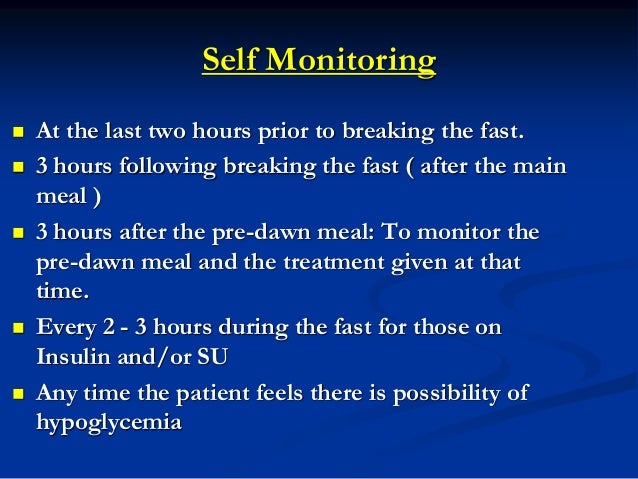 Self Monitoring

- At the last two hours prior to breaking the fast.
- 3 hours following breaking the fast ( after the main meal )
- 3 hours after the pre-dawn meal: To monitor the pre-dawn meal and the treatment given at that time.
- Every 2 - 3 hours during the fast for those on Insulin and/or SU
- Any time the patient feels there is possibility of hypoglycemia